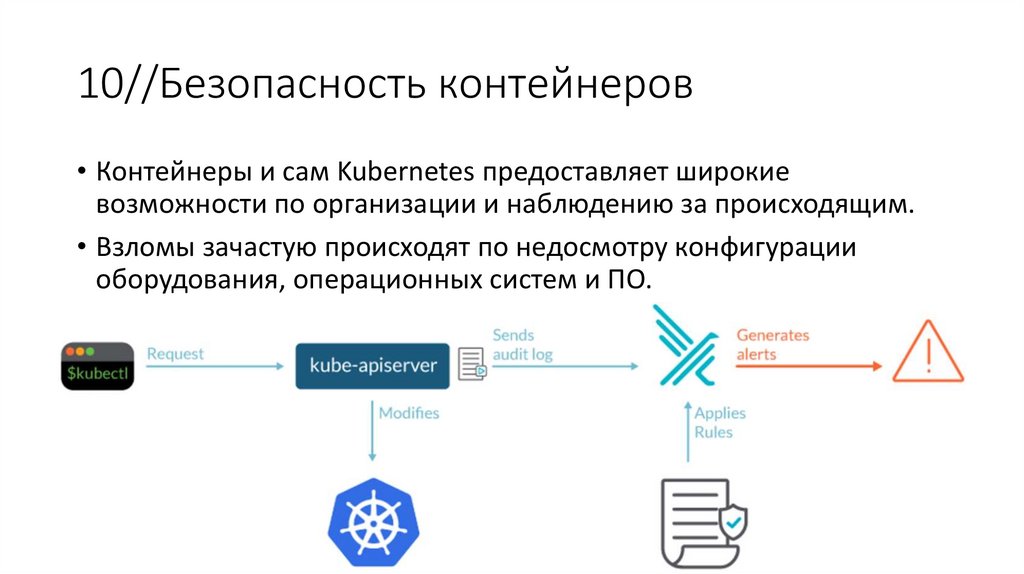 10//Безопасность контейнеров

• Контейнеры и сам Kubernetes предоставляет широкие возможности по организации и наблюдению за происходящим.

• Взломы зачастую происходят по недосмотру конфигурации оборудования, операционных систем и ПО.

$kubectl

Request

kube-apiserver

Sends audit log

Generates alerts

Modifies

Applies Rules